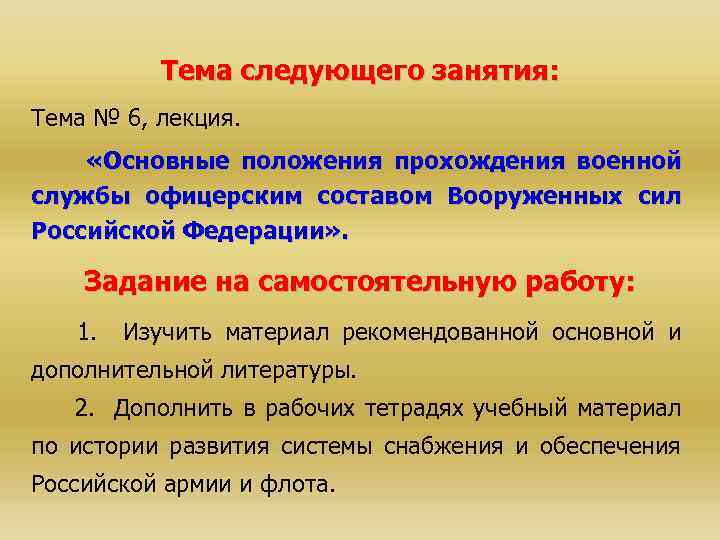 Тема следующего занятия:

Тема № 6, лекция.

«Основные положения прохождения военной службы офицерским составом Вооруженных сил Российской Федерации».

Задание на самостоятельную работу:

1. Изучить материал рекомендованной основной и дополнительной литературы.

2. Дополнить в рабочих тетрадях учебный материал по истории развития системы снабжения и обеспечения Российской армии и флота.